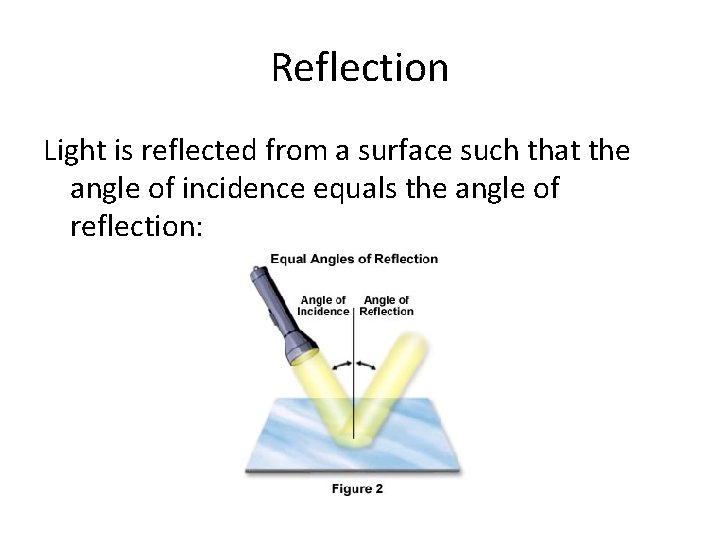 Reflection

Light is reflected from a surface such that the angle of incidence equals the angle of reflection:

Equal Angles of Reflection

Angle of Incidence

Angle of Reflection

Figure 2